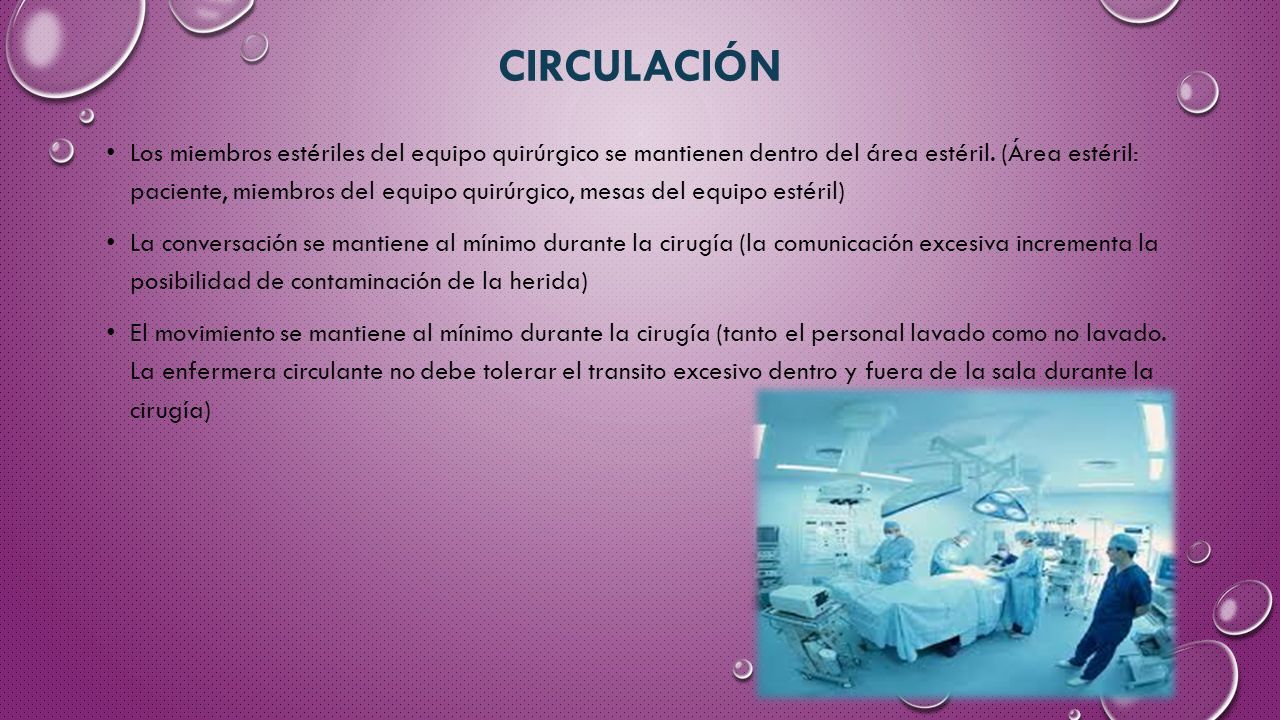 CIRCULACIÓN

• Los miembros estériles del equipo quirúrgico se mantienen dentro del área estéril. (Área estéril: paciente, miembros del equipo quirúrgico, mesas del equipo estéril)

• La conversación se mantiene al mínimo durante la cirugía (la comunicación excesiva incrementa la posibilidad de contaminación de la herida)

• El movimiento se mantiene al mínimo durante la cirugía (tanto el personal lavado como no lavado. La enfermera circulante no debe tolerar el transito excesivo dentro y fuera de la sala durante la cirugía)